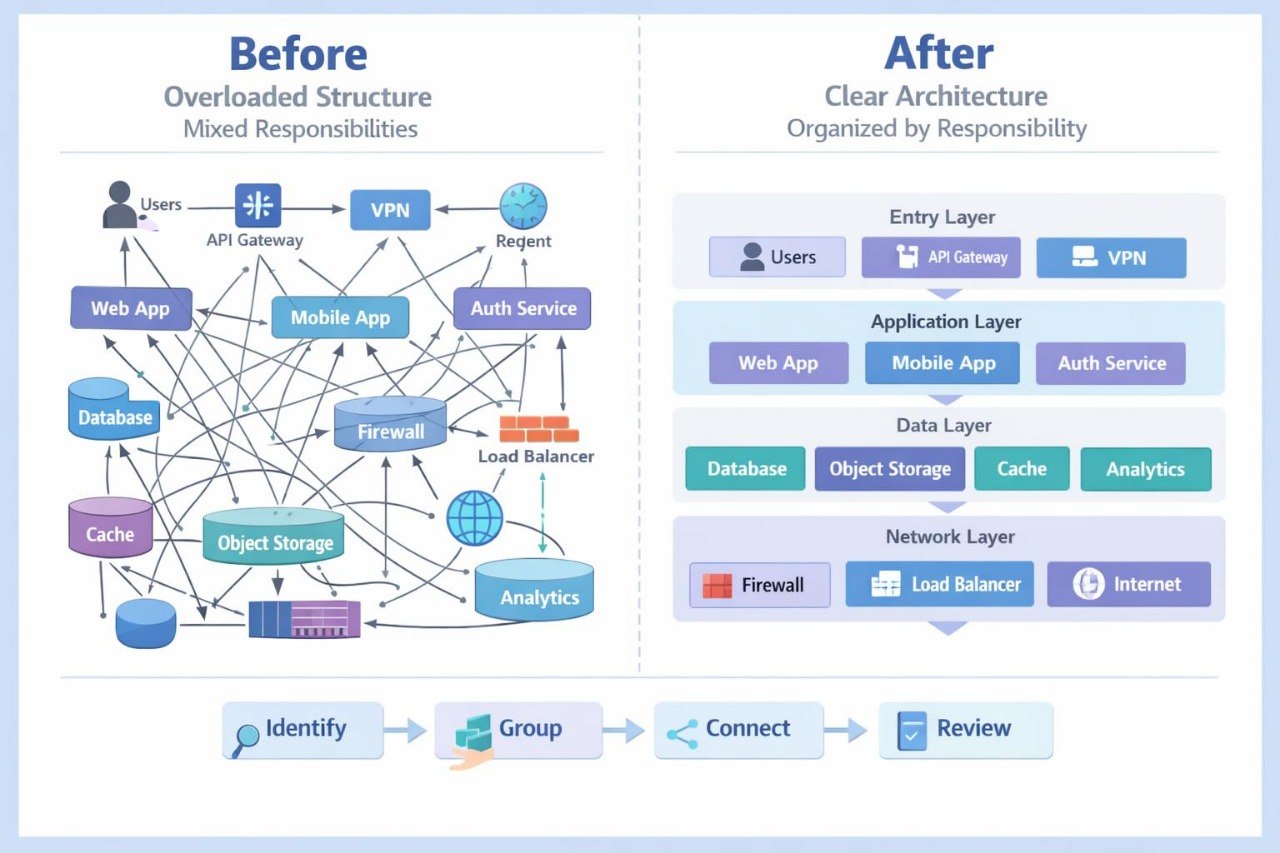 Before
Overloaded Structure
Mixed Responsibilities

Users
API Gateway
VPN
Regent
Web App
Mobile App
Auth Service
Database
Firewall
Load Balancer
Cache
Object Storage
Analytics

After
Clear Architecture
Organized by Responsibility

Entry Layer
Users
API Gateway
VPN

Application Layer
Web App
Mobile App
Auth Service

Data Layer
Database
Object Storage
Cache
Analytics

Network Layer
Firewall
Load Balancer
Internet

Identify
Group
Connect
Review